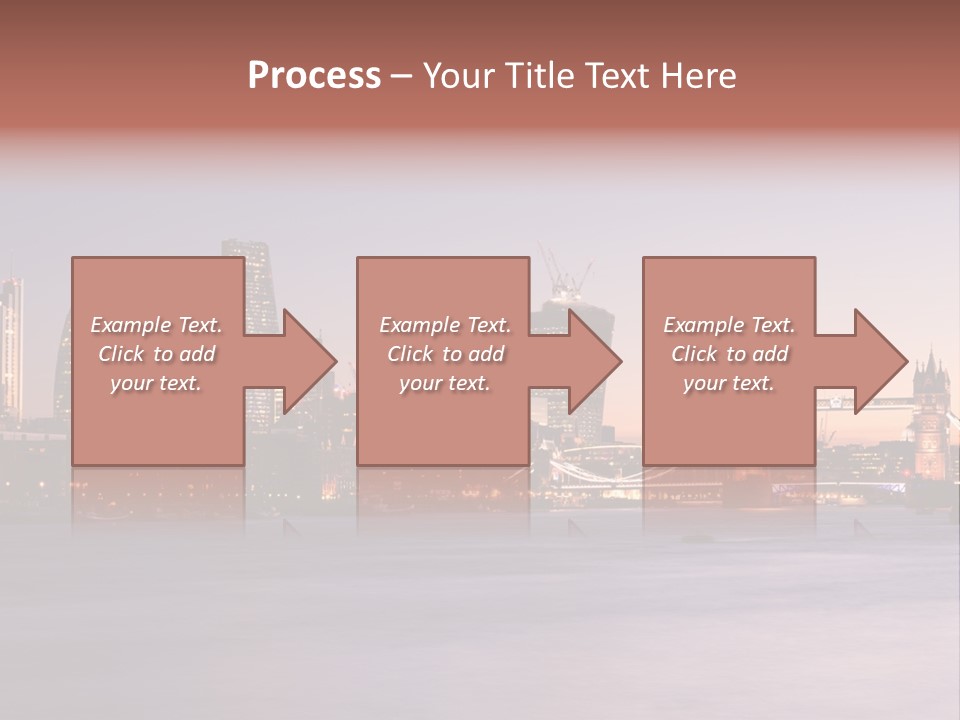 Process – Your Title Text Here

Example Text. Click to add your text.

Example Text. Click to add your text.

Example Text. Click to add your text.